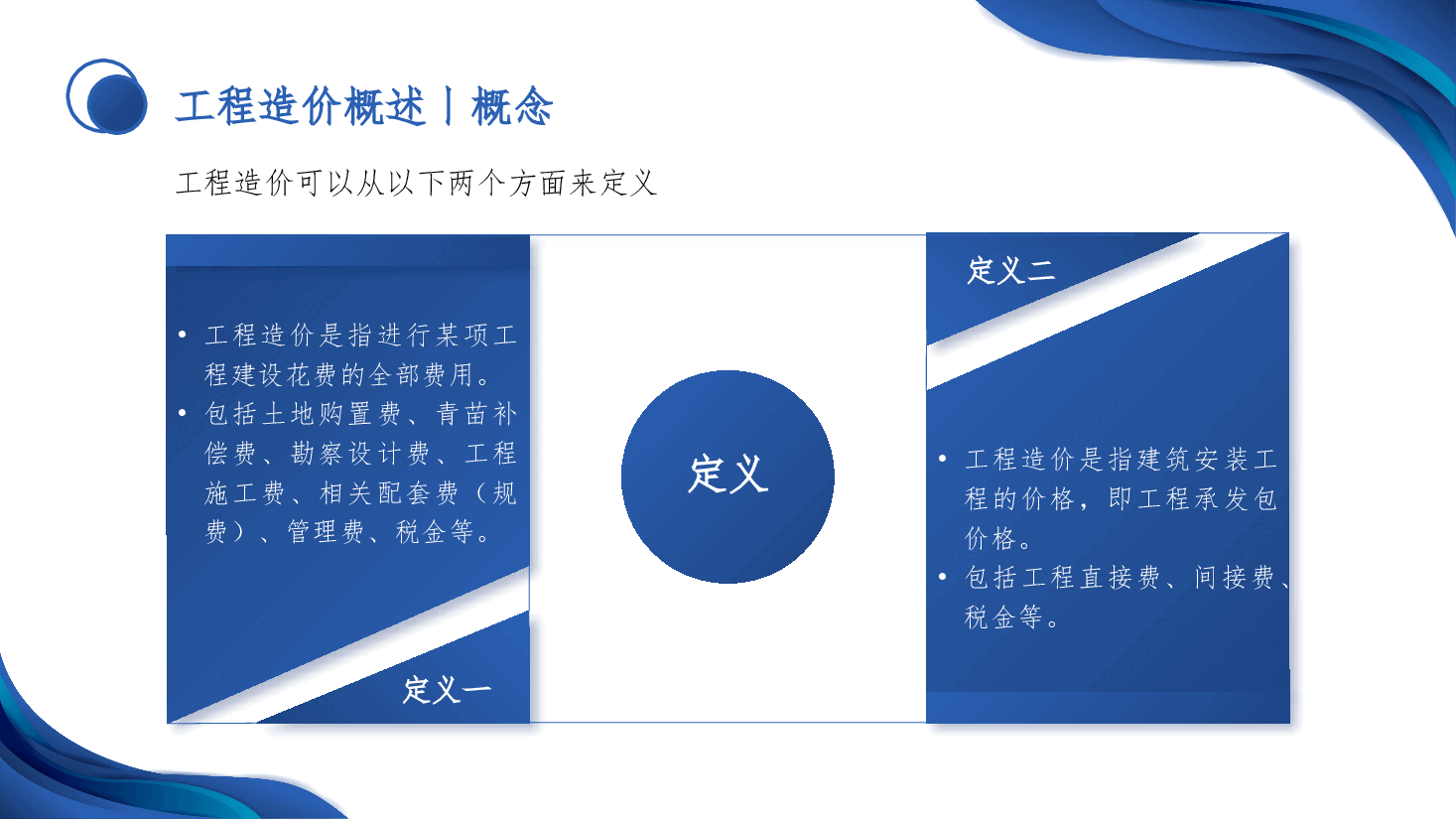 工程造价概述丨概念

工程造价可以从以下两个方面来定义

• 工程造价是指进行某项工程建设花费的全部费用。
• 包括土地购置费、青苗补偿费、勘察设计费、工程施工费、相关配套费（规费）、管理费、税金等。

定义一

定义

定义二

• 工程造价是指建筑安装工程的价格，即工程承发包价格。
• 包括工程直接费、间接费、税金等。